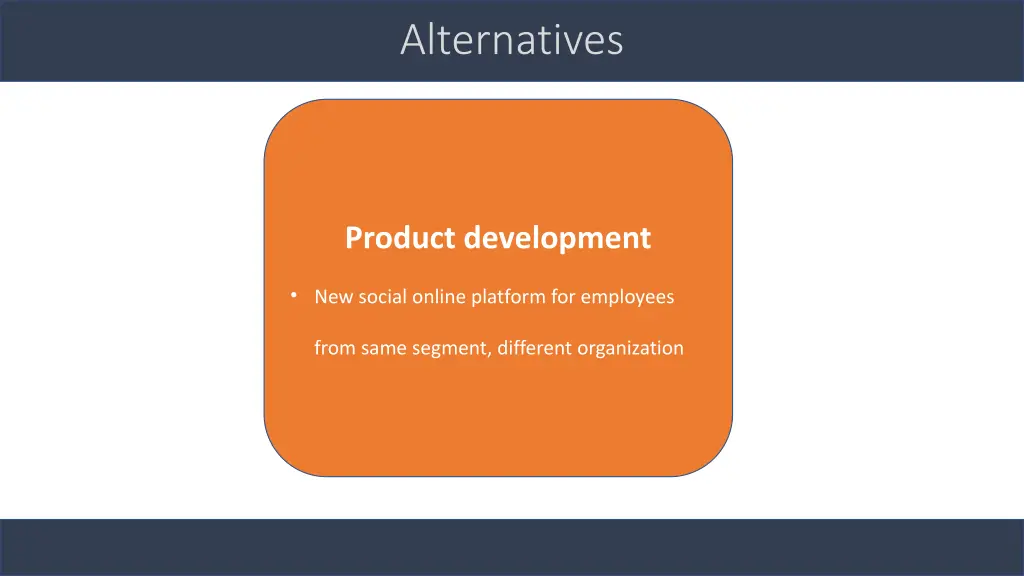 Alternatives

Product development

• New social online platform for employees from same segment, different organization